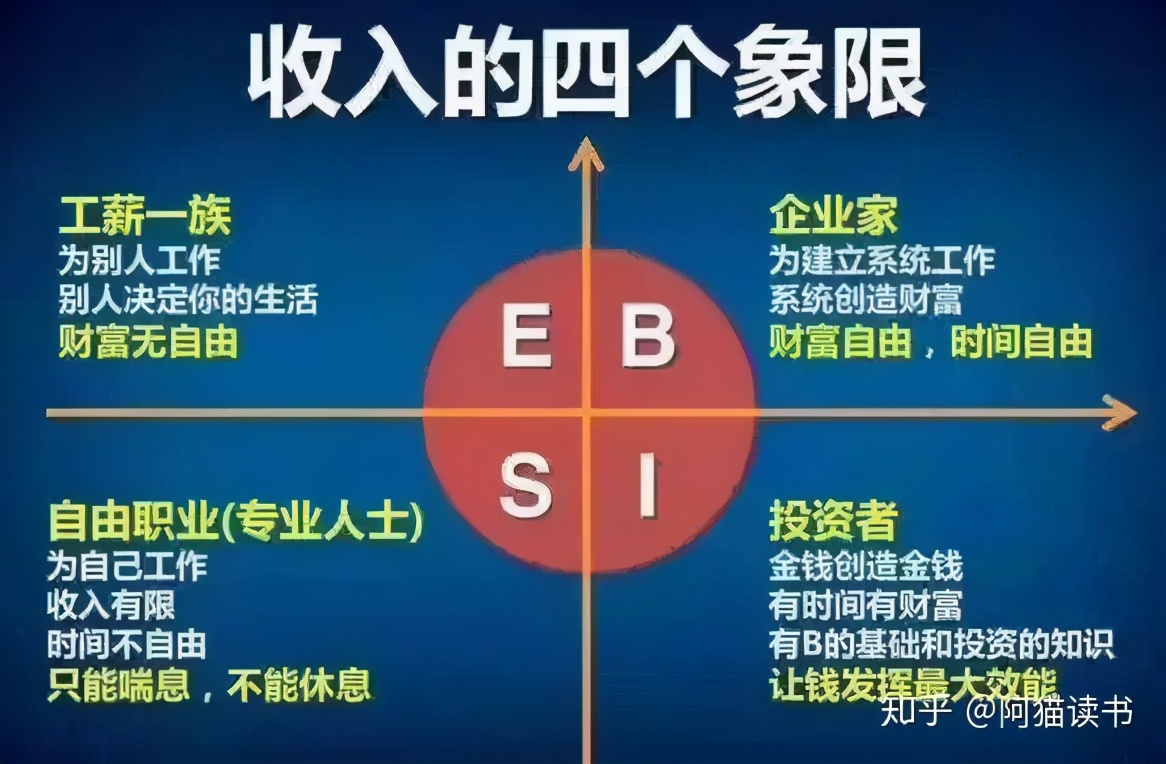 收入的四个象限

工薪一族
为别人工作
别人决定你的生活
财富无自由

企业家
为建立系统工作
系统创造财富
财富自由，时间自由

E B
S I

自由职业(专业人士)
为自己工作
收入有限
时间不自由
只能喘息，不能休息

投资者
金钱创造金钱
有时间有财富
有B的基础和投资的知识
让钱发挥最大效能

知乎 @阿猫读书